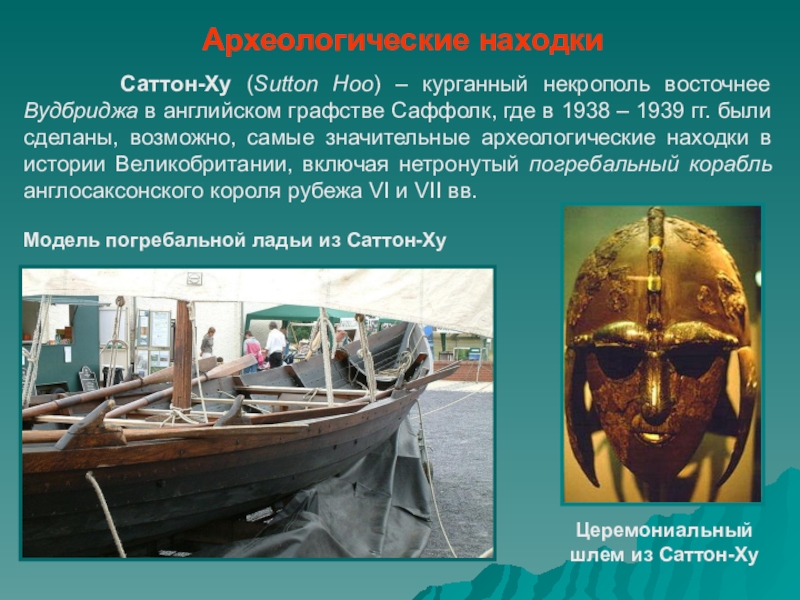 Археологические находки

Саттон-Ху (Sutton Hoo) – курганный некрополь восточнее Вудбриджа в английском графстве Саффолк, где в 1938 – 1939 гг. были сделаны, возможно, самые значительные археологические находки в истории Великобритании, включая нетронутый погребальный корабль англосаксонского короля рубежа VI и VII вв.

Модель погребальной ладьи из Саттон-Ху

Церемониальный шлем из Саттон-Ху